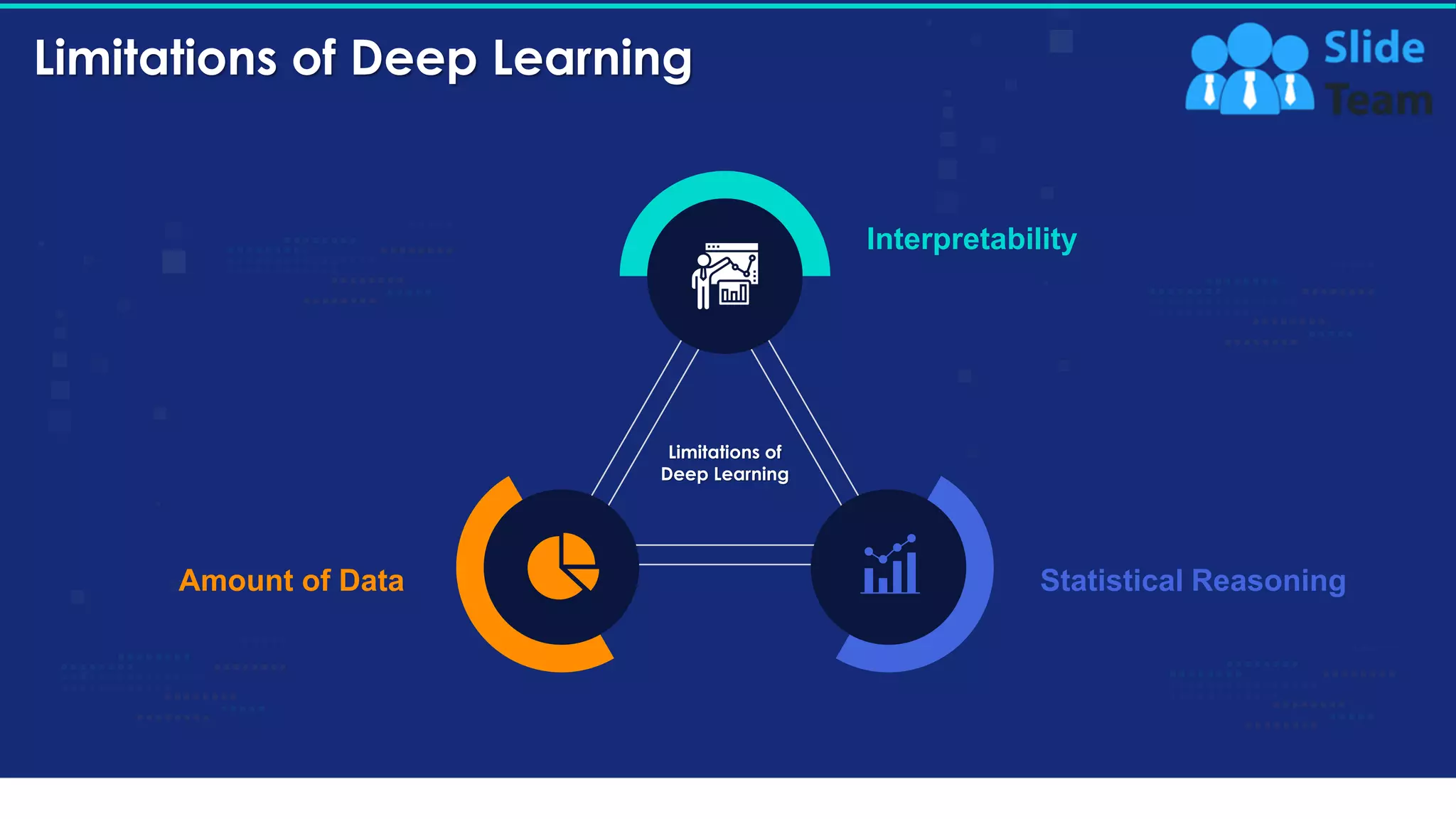 Limitations of Deep Learning

Slide Team

Interpretability

Limitations of Deep Learning

Amount of Data

Statistical Reasoning